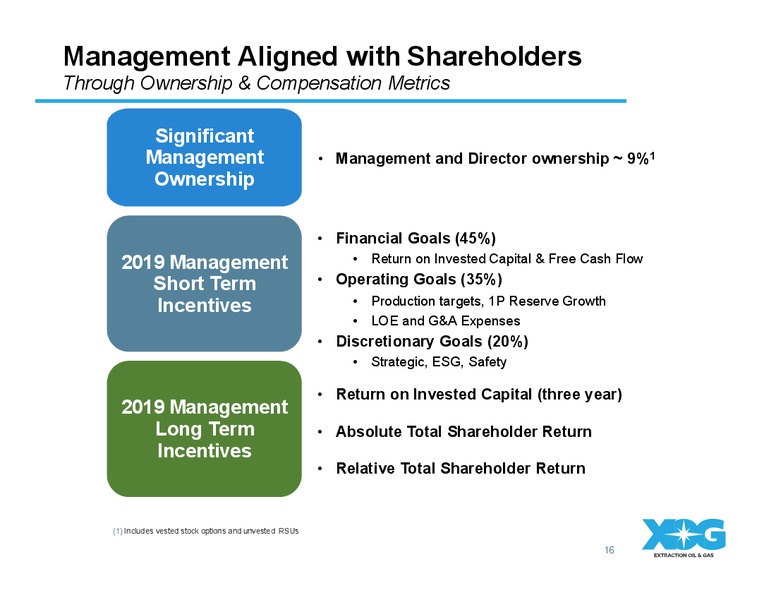 Management Aligned with Shareholders
Through Ownership & Compensation Metrics

Significant Management Ownership

• Management and Director ownership ~ 9%$^1$

2019 Management Short Term Incentives

• Financial Goals (45%)
• Return on Invested Capital & Free Cash Flow
• Operating Goals (35%)
• Production targets, 1P Reserve Growth
• LOE and G&A Expenses
• Discretionary Goals (20%)
• Strategic, ESG, Safety

2019 Management Long Term Incentives

• Return on Invested Capital (three year)
• Absolute Total Shareholder Return
• Relative Total Shareholder Return

(1) Includes vested stock options and unvested RSUs

16

XOG
EXTRACTION OIL & GAS